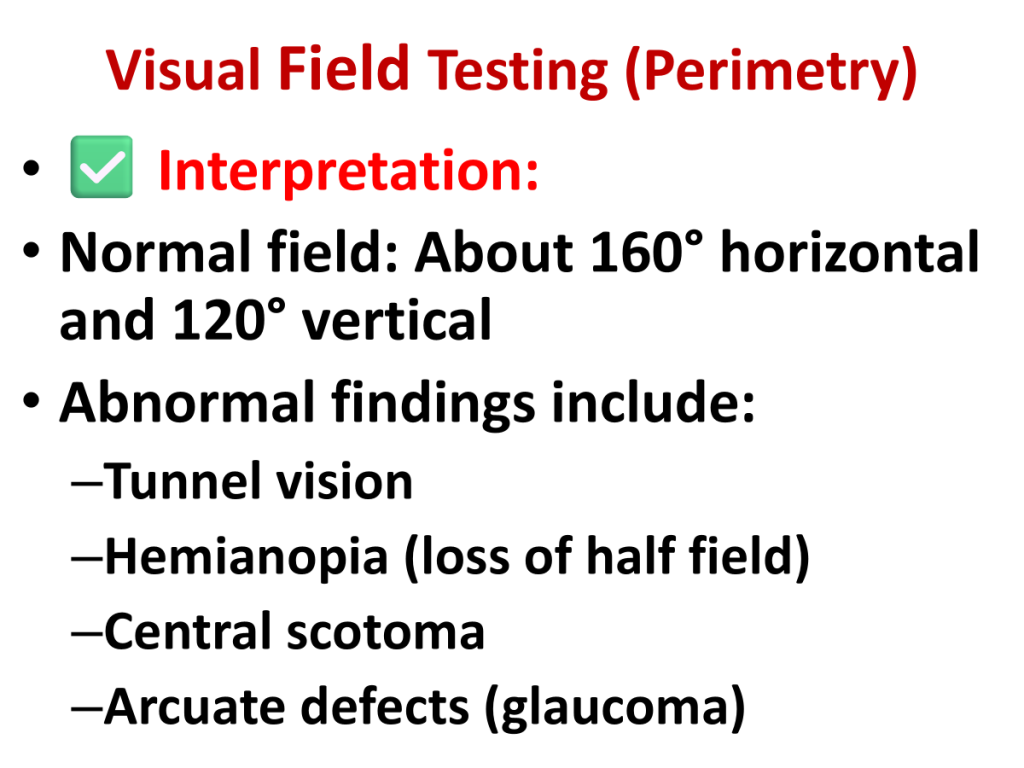 Visual Field Testing (Perimetry)

• ✅ Interpretation:
• Normal field: About 160° horizontal and 120° vertical
• Abnormal findings include:
–Tunnel vision
–Hemianopia (loss of half field)
–Central scotoma
–Arcuate defects (glaucoma)